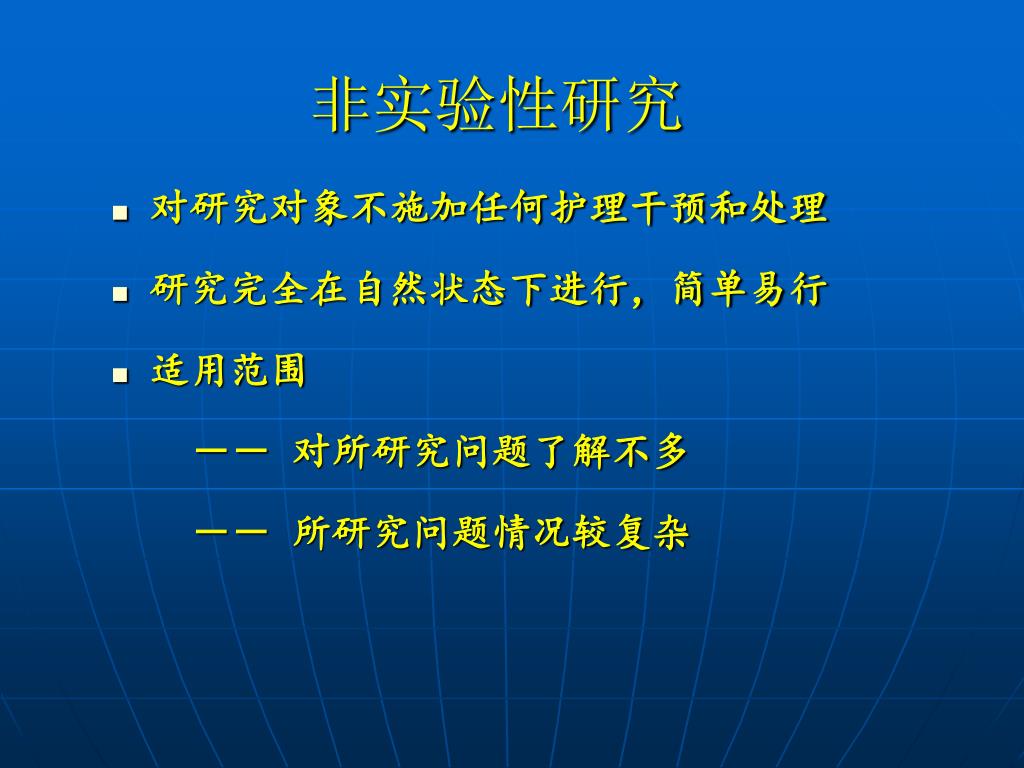 非实验性研究

■ 对研究对象不施加任何护理干预和处理

■ 研究完全在自然状态下进行，简单易行

■ 适用范围

—— 对所研究问题了解不多

—— 所研究问题情况较复杂